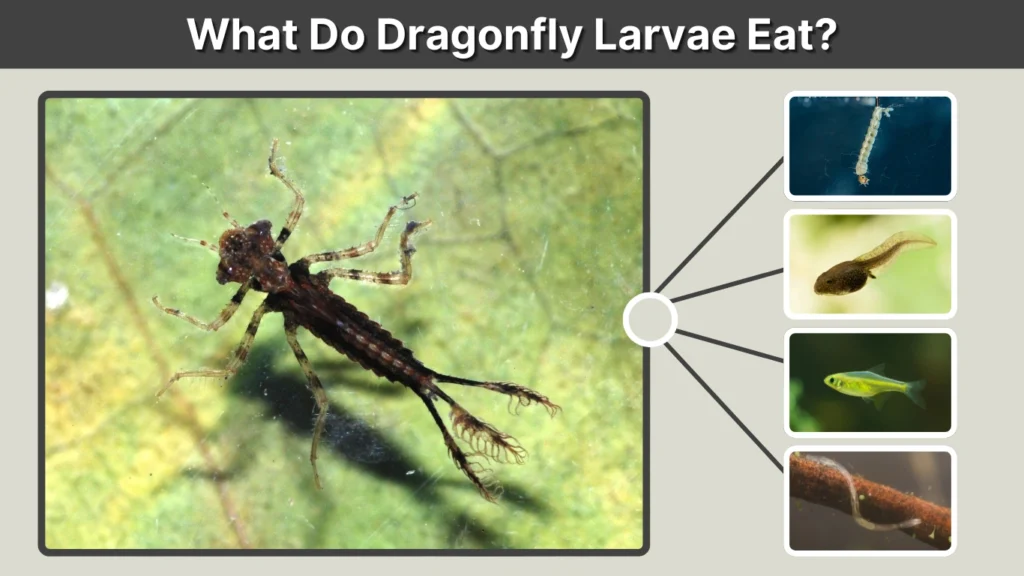 What Do Dragonfly Larvae Eat?